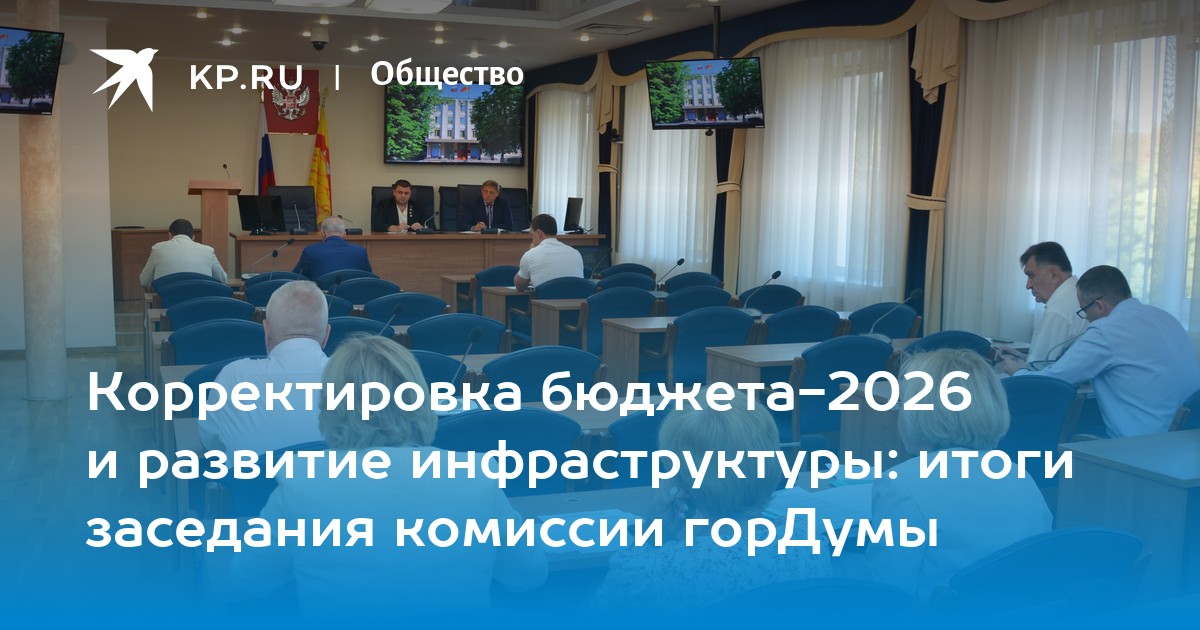 KP.RU | Общество

Корректировка бюджета-2026 и развитие инфраструктуры: итоги заседания комиссии горДумы